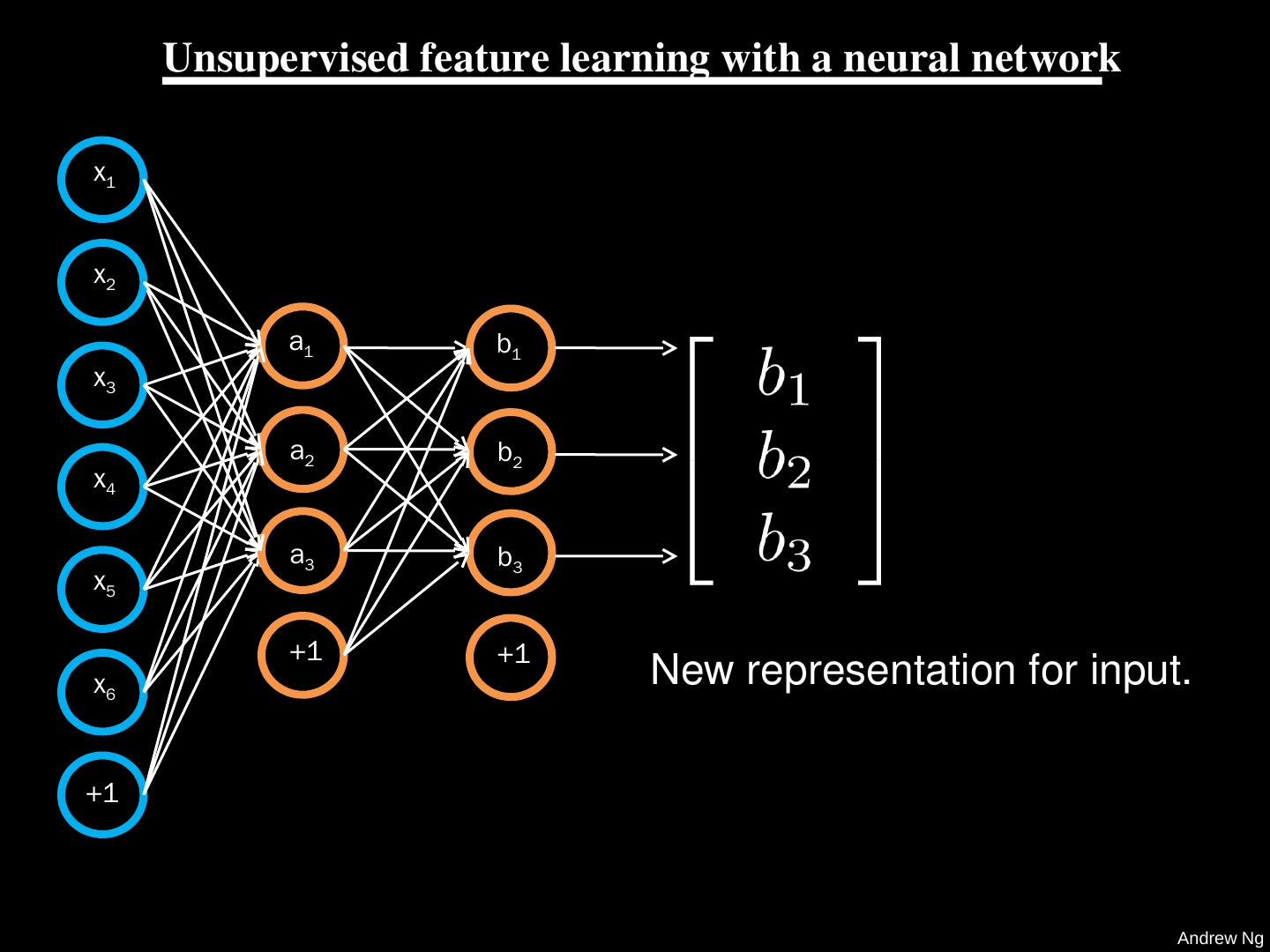 Unsupervised feature learning with a neural network

$x_1$

$x_2$

$x_3$

$x_4$

$x_5$

$x_6$

+1

$a_1$

$a_2$

$a_3$

+1

$b_1$

$b_2$

$b_3$

+1

$\begin{bmatrix} b_1 \\ b_2 \\ b_3 \end{bmatrix}$

New representation for input.

Andrew Ng